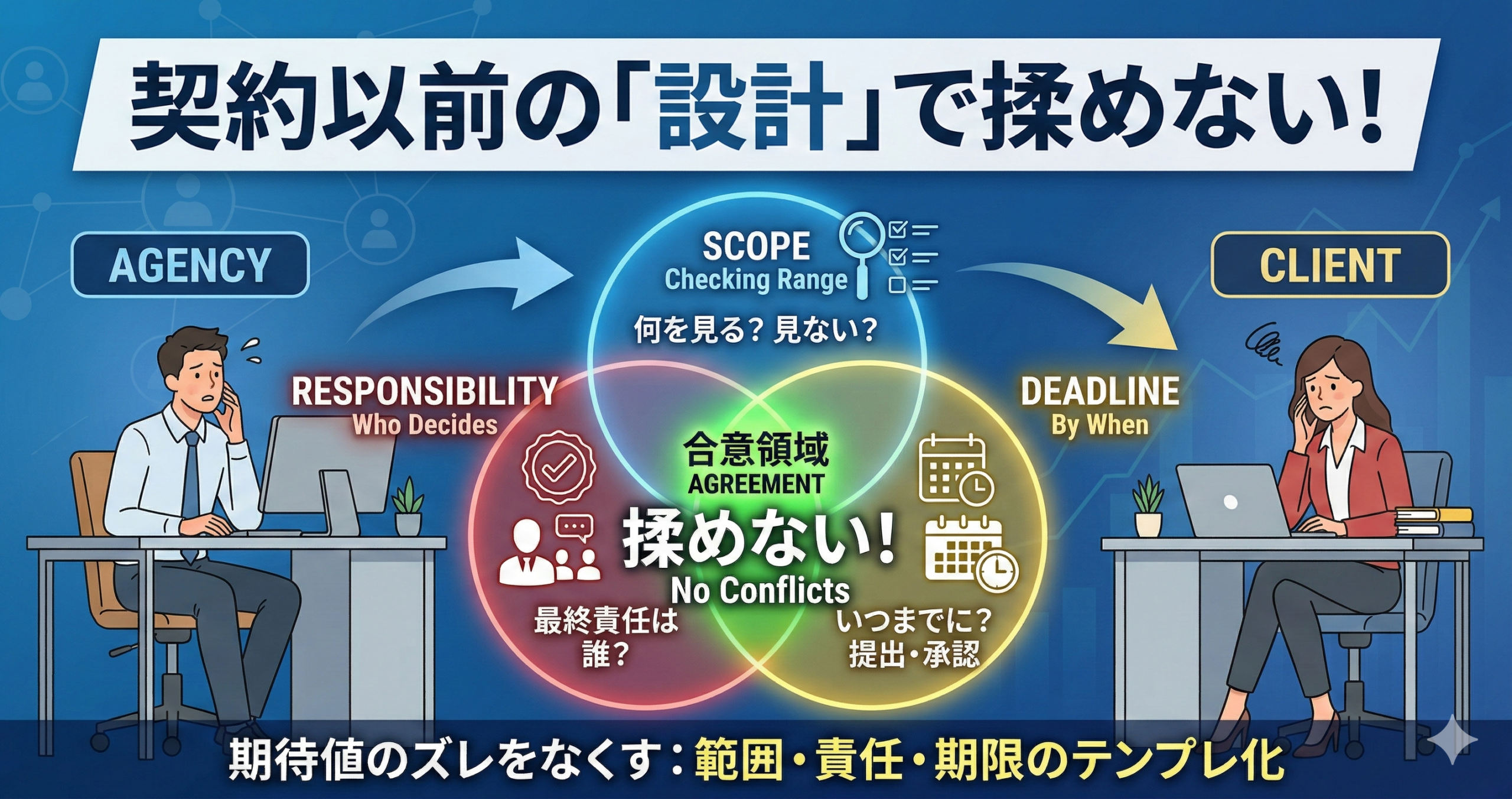 契約以前の「設計」で揉めない！

AGENCY

SCOPE
Checking Range
何を見る？ 見ない？

CLIENT

RESPONSIBILITY
Who Decides

DEADLINE
By When

合意領域
AGREEMENT
揉めない！
No Conflicts

最終責任は誰？

いつまでに？
提出・承認

期待値のズレをなくす：範囲・責任・期限のテンプレ化